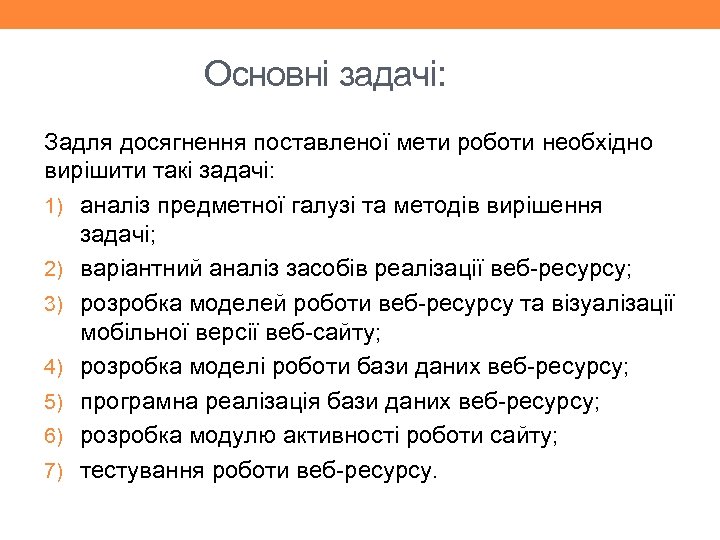 Основні задачі:

Задля досягнення поставленої мети роботи необхідно вирішити такі задачі:

1) аналіз предметної галузі та методів вирішення задачі;
2) варіантний аналіз засобів реалізації веб-ресурсу;
3) розробка моделей роботи веб-ресурсу та візуалізації мобільної версії веб-сайту;
4) розробка моделі роботи бази даних веб-ресурсу;
5) програмна реалізація бази даних веб-ресурсу;
6) розробка модулю активності роботи сайту;
7) тестування роботи веб-ресурсу.